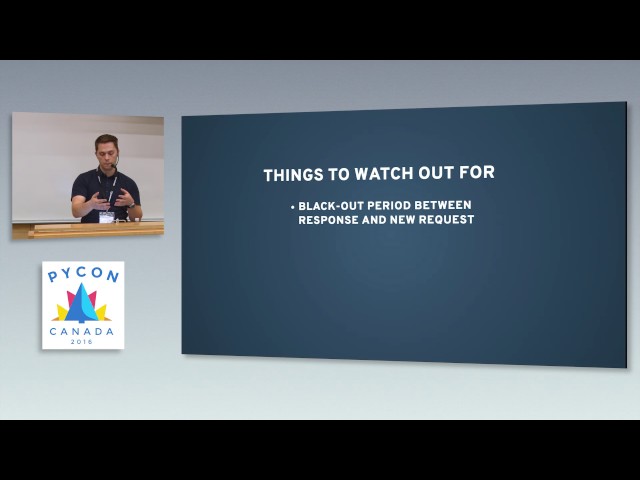 PYCON
CANADA
2016

THINGS TO WATCH OUT FOR

• BLACK-OUT PERIOD BETWEEN RESPONSE AND NEW REQUEST